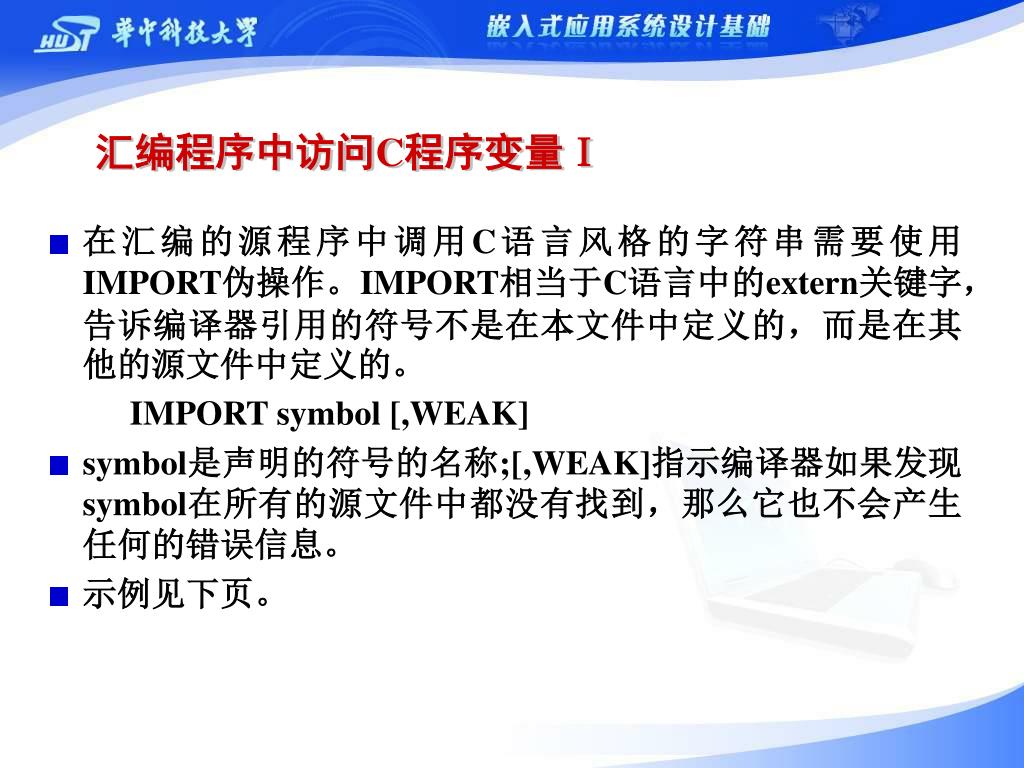 HUST 华中科技大学

嵌入式应用系统设计基础

汇编程序中访问C程序变量 I

■ 在汇编的源程序中调用C语言风格的字符串需要使用IMPORT伪操作。IMPORT相当于C语言中的extern关键字，告诉编译器引用的符号不是在本文件中定义的，而是在其他的源文件中定义的。

IMPORT symbol [,WEAK]

■ symbol是声明的符号的名称;[,WEAK]指示编译器如果发现symbol在所有的源文件中都没有找到，那么它也不会产生任何的错误信息。

■ 示例见下页。